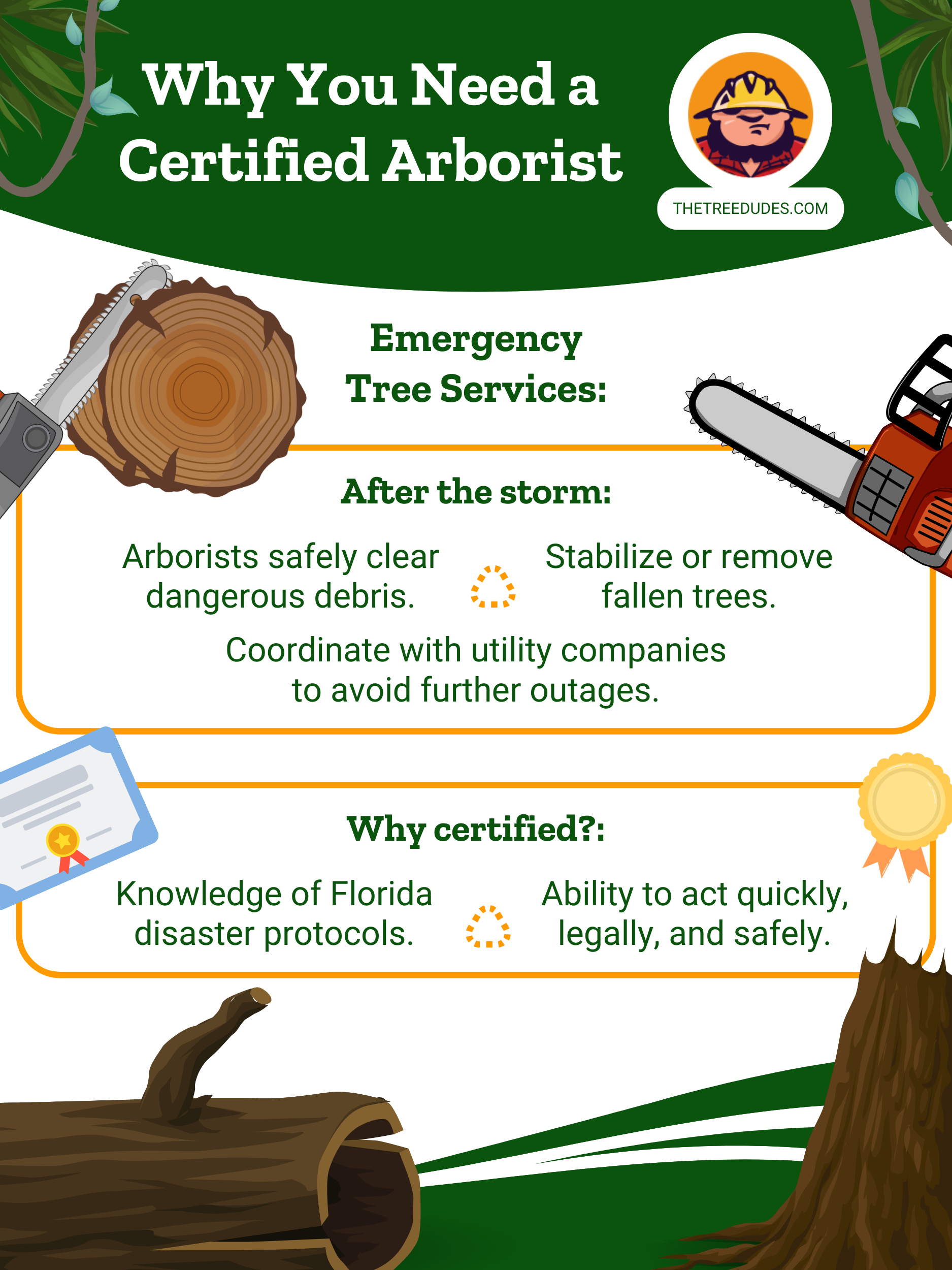 Why You Need a Certified Arborist

THETREEDUDES.COM

Emergency Tree Services:

After the storm:

Arborists safely clear dangerous debris.

Stabilize or remove fallen trees.

Coordinate with utility companies to avoid further outages.

Why certified?:

Knowledge of Florida disaster protocols.

Ability to act quickly, legally, and safely.